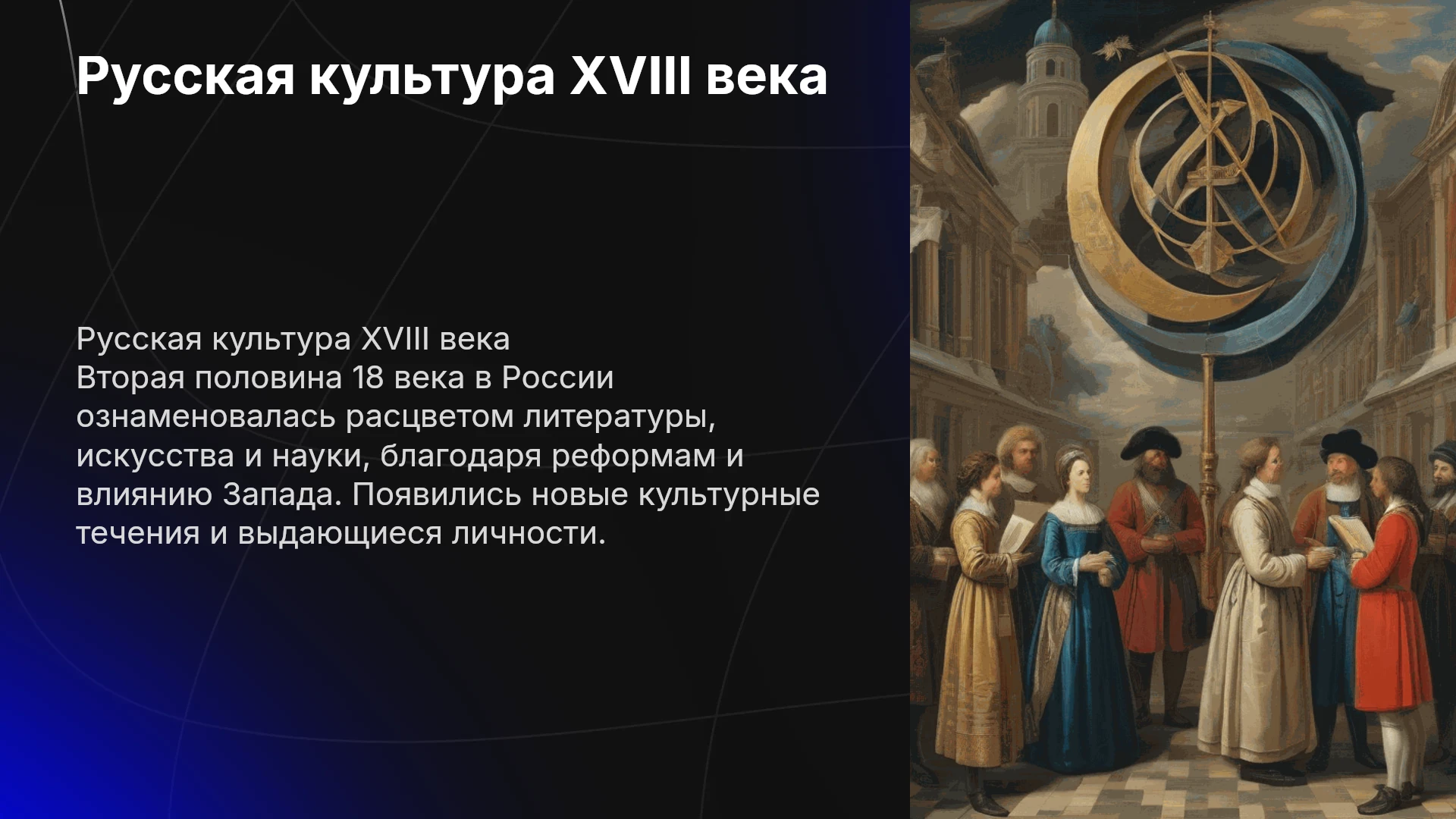 Русская культура XVIII века

Русская культура XVIII века
Вторая половина 18 века в России ознаменовалась расцветом литературы, искусства и науки, благодаря реформам и влиянию Запада. Появились новые культурные течения и выдающиеся личности.